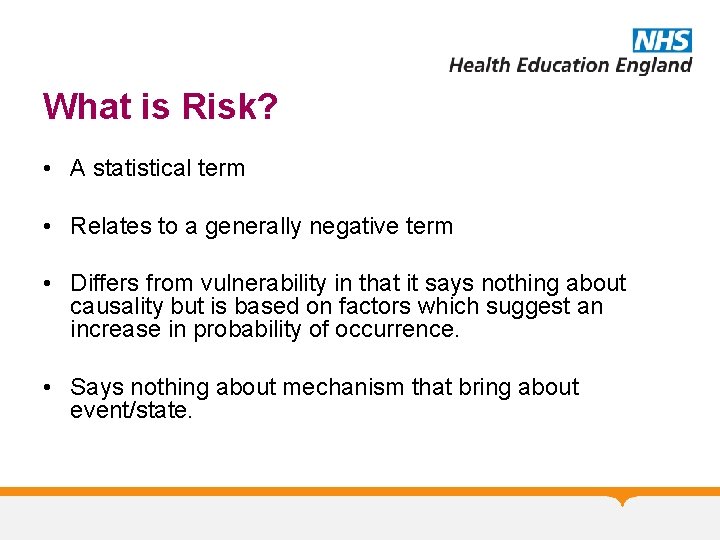 NHS
Health Education England

What is Risk?

• A statistical term

• Relates to a generally negative term

• Differs from vulnerability in that it says nothing about causality but is based on factors which suggest an increase in probability of occurrence.

• Says nothing about mechanism that bring about event/state.